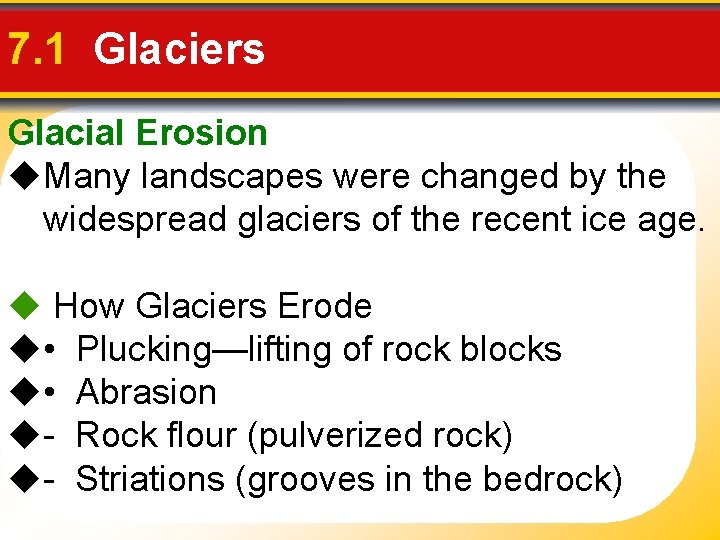 7.1 Glaciers

Glacial Erosion

◆Many landscapes were changed by the widespread glaciers of the recent ice age.

◆ How Glaciers Erode
◆• Plucking—lifting of rock blocks
◆• Abrasion
◆- Rock flour (pulverized rock)
◆- Striations (grooves in the bedrock)